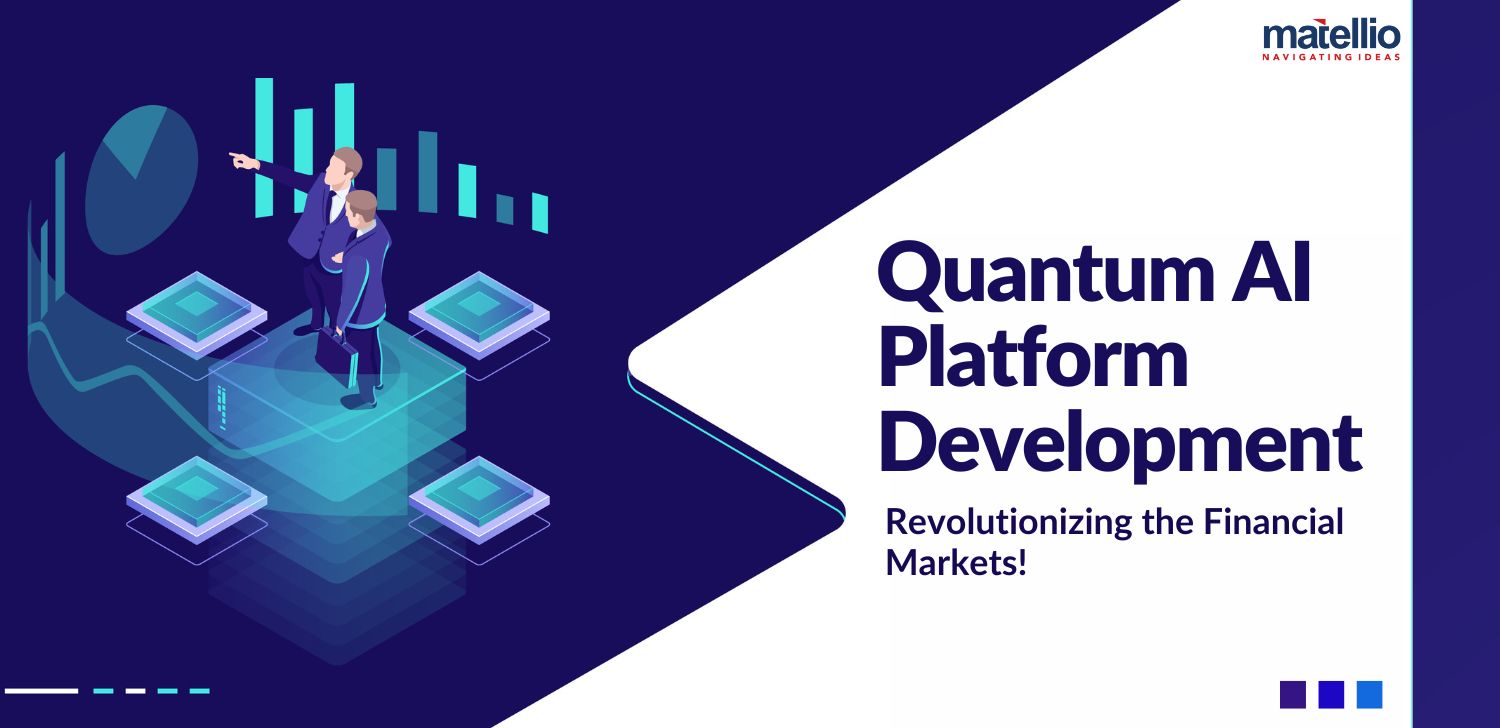 matellio
NAVIGATING IDEAS

Quantum AI Platform Development

Revolutionizing the Financial Markets!